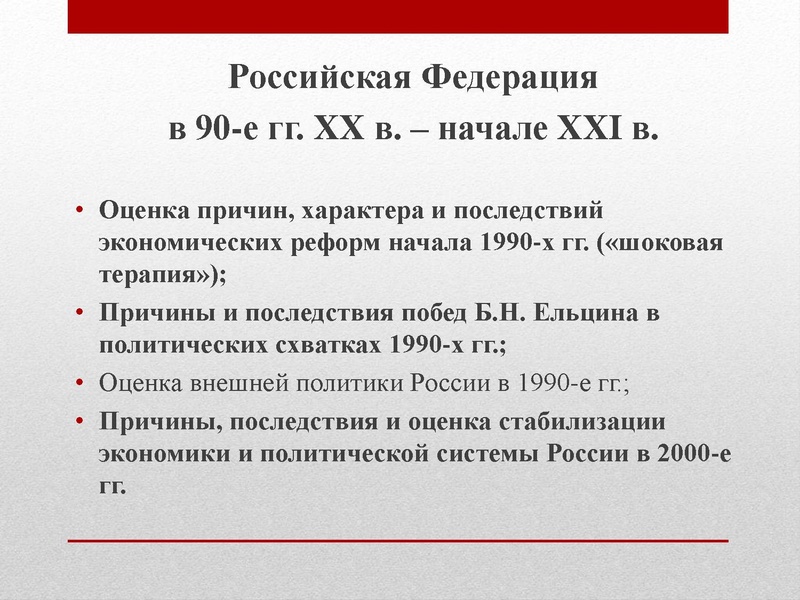 Российская Федерация
в 90-е гг. XX в. – начале XXI в.

• Оценка причин, характера и последствий экономических реформ начала 1990-х гг. («шоковая терапия»);
• Причины и последствия побед Б.Н. Ельцина в политических схватках 1990-х гг.;
• Оценка внешней политики России в 1990-е гг.;
• Причины, последствия и оценка стабилизации экономики и политической системы России в 2000-е гг.